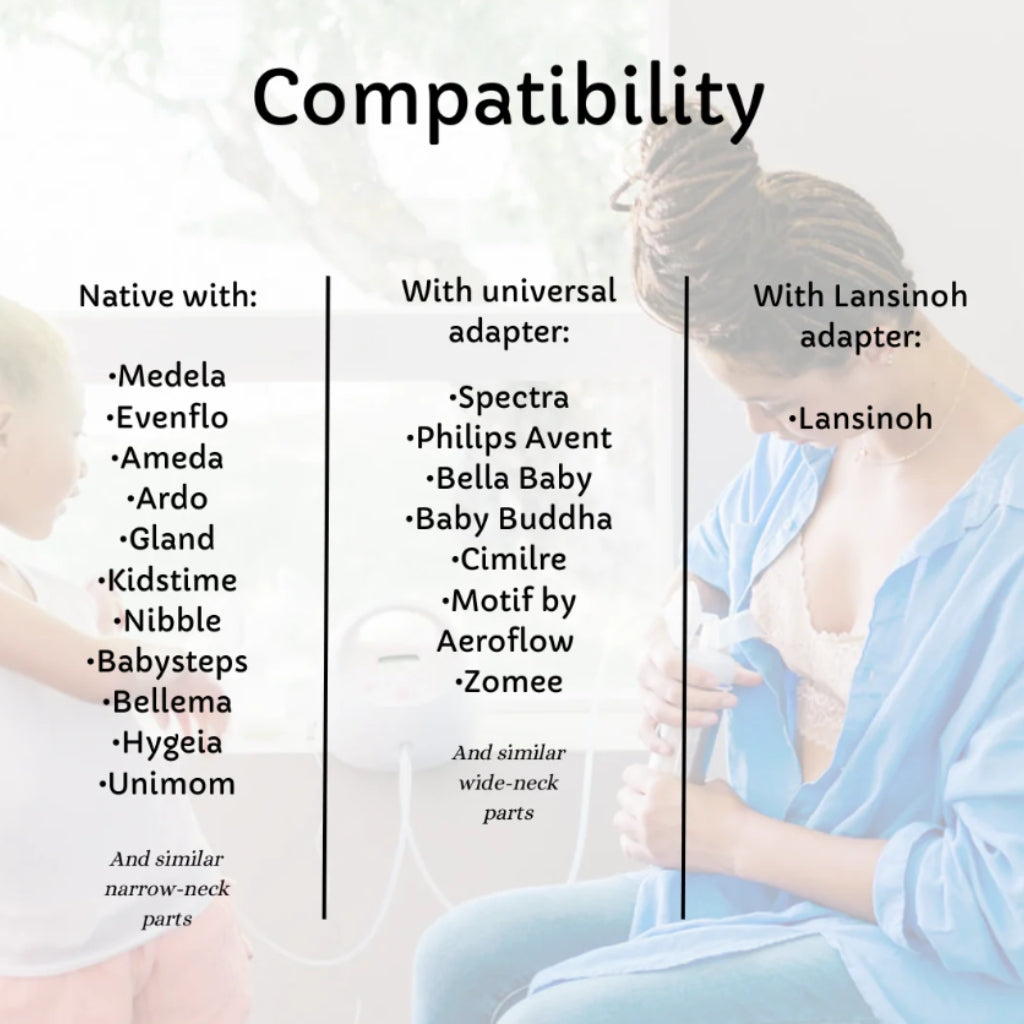 Compatibility

Native with:

•Medela
•Evenflo
•Ameda
•Ardo
•Gland
•Kidstime
•Nibble
•Babysteps
•Bellema
•Hygeia
•Unimom

And similar narrow-neck parts

With universal adapter:

•Spectra
•Philips Avent
•Bella Baby
•Baby Buddha
•Cimilre
•Motif by Aeroflow
•Zomee

And similar wide-neck parts

With Lansinoh adapter:

•Lansinoh